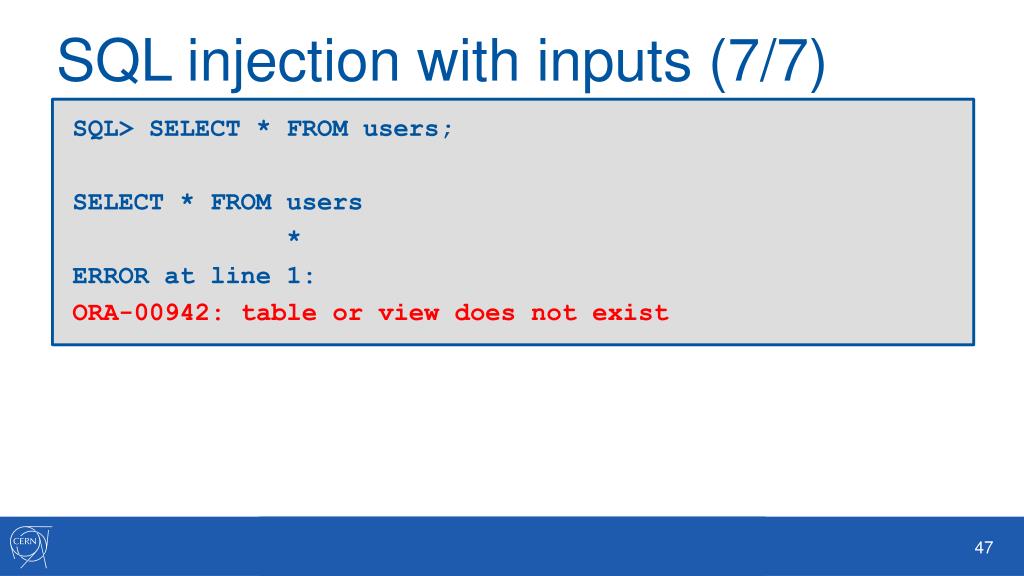 SQL injection with inputs (7/7)

SQL> SELECT * FROM users;

SELECT * FROM users
              *
ERROR at line 1:
ORA-00942: table or view does not exist

CERN

47